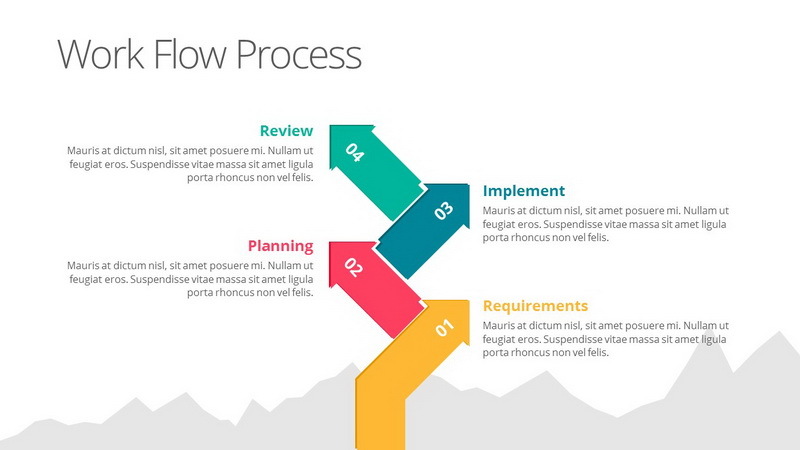 Work Flow Process

Review
Mauris at dictum nisl, sit amet posuere mi. Nullam ut feugiat eros. Suspendisse vitae massa sit amet ligula porta rhoncus non vel felis.

04

Implement
Mauris at dictum nisl, sit amet posuere mi. Nullam ut feugiat eros. Suspendisse vitae massa sit amet ligula porta rhoncus non vel felis.

03

Planning
Mauris at dictum nisl, sit amet posuere mi. Nullam ut feugiat eros. Suspendisse vitae massa sit amet ligula porta rhoncus non vel felis.

02

Requirements
Mauris at dictum nisl, sit amet posuere mi. Nullam ut feugiat eros. Suspendisse vitae massa sit amet ligula porta rhoncus non vel felis.

01